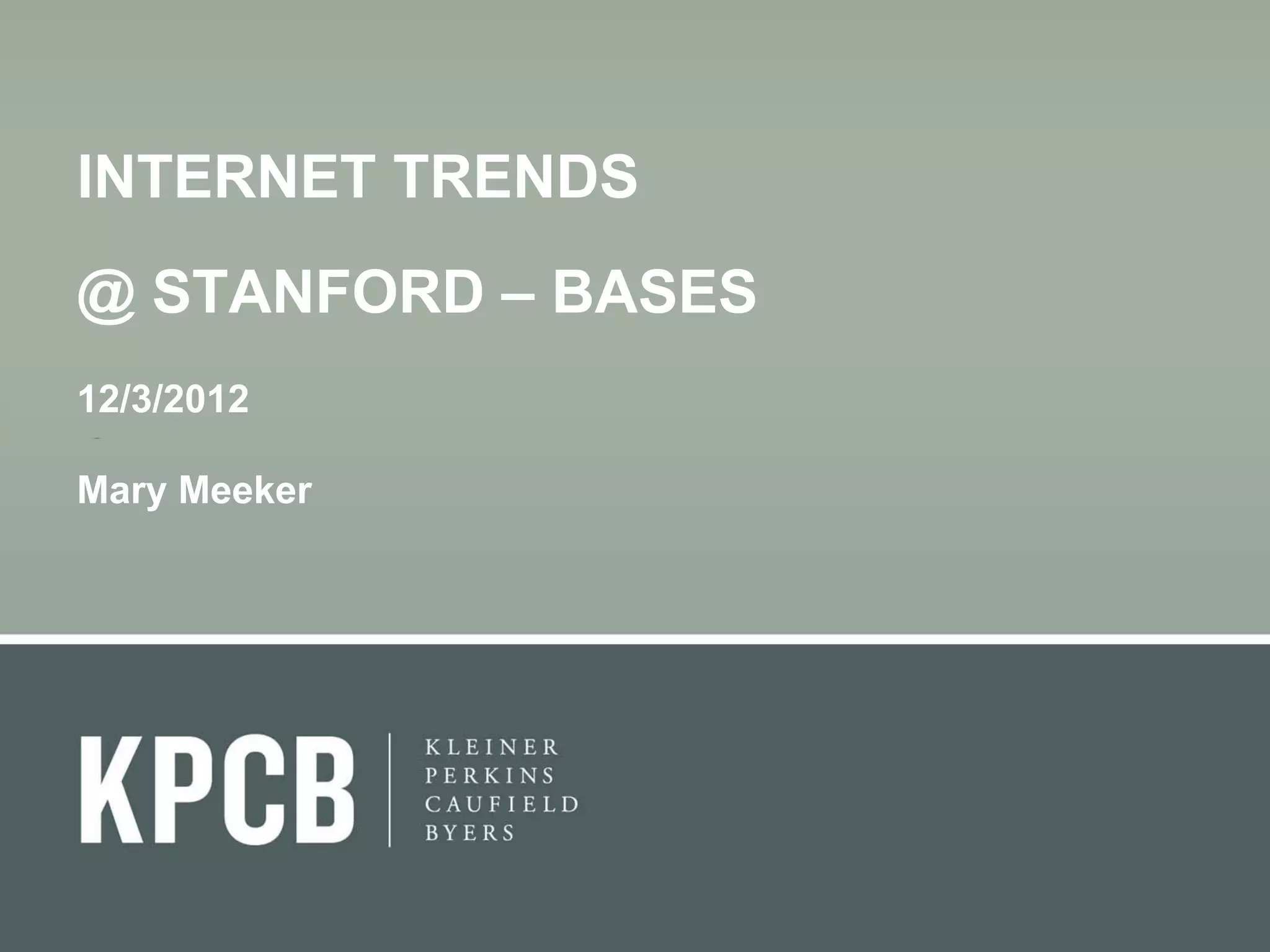 INTERNET TRENDS

@ STANFORD – BASES

12/3/2012

Mary Meeker

KPCB

KLEINER
PERKINS
CAUFIELD
BYERS